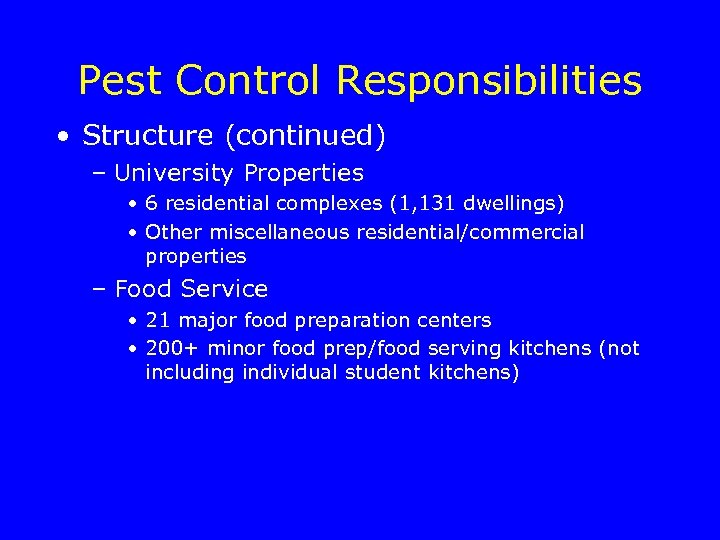 Pest Control Responsibilities

• Structure (continued)
– University Properties
• 6 residential complexes (1,131 dwellings)
• Other miscellaneous residential/commercial properties
– Food Service
• 21 major food preparation centers
• 200+ minor food prep/food serving kitchens (not including individual student kitchens)